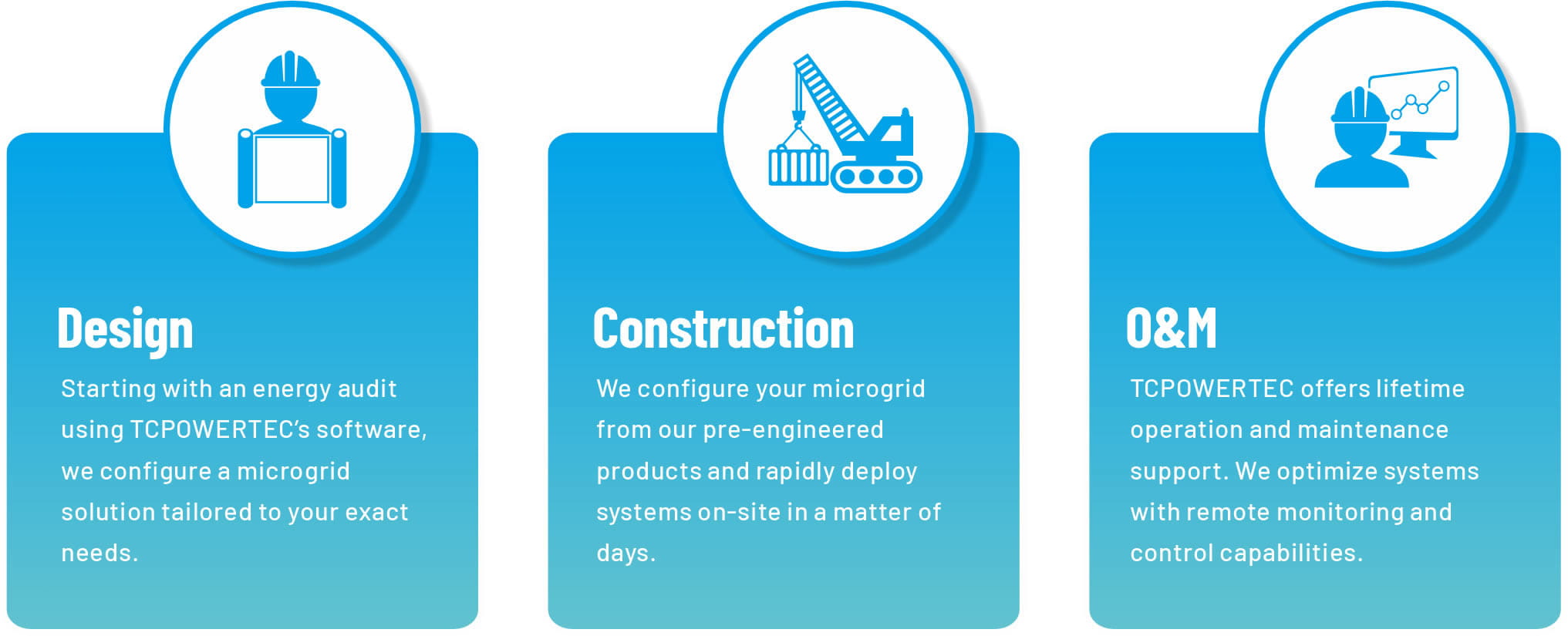 Design

Starting with an energy audit using TCPOWERTEC's software, we configure a microgrid solution tailored to your exact needs.

Construction

We configure your microgrid from our pre-engineered products and rapidly deploy systems on-site in a matter of days.

O&M

TCPOWERTEC offers lifetime operation and maintenance support. We optimize systems with remote monitoring and control capabilities.